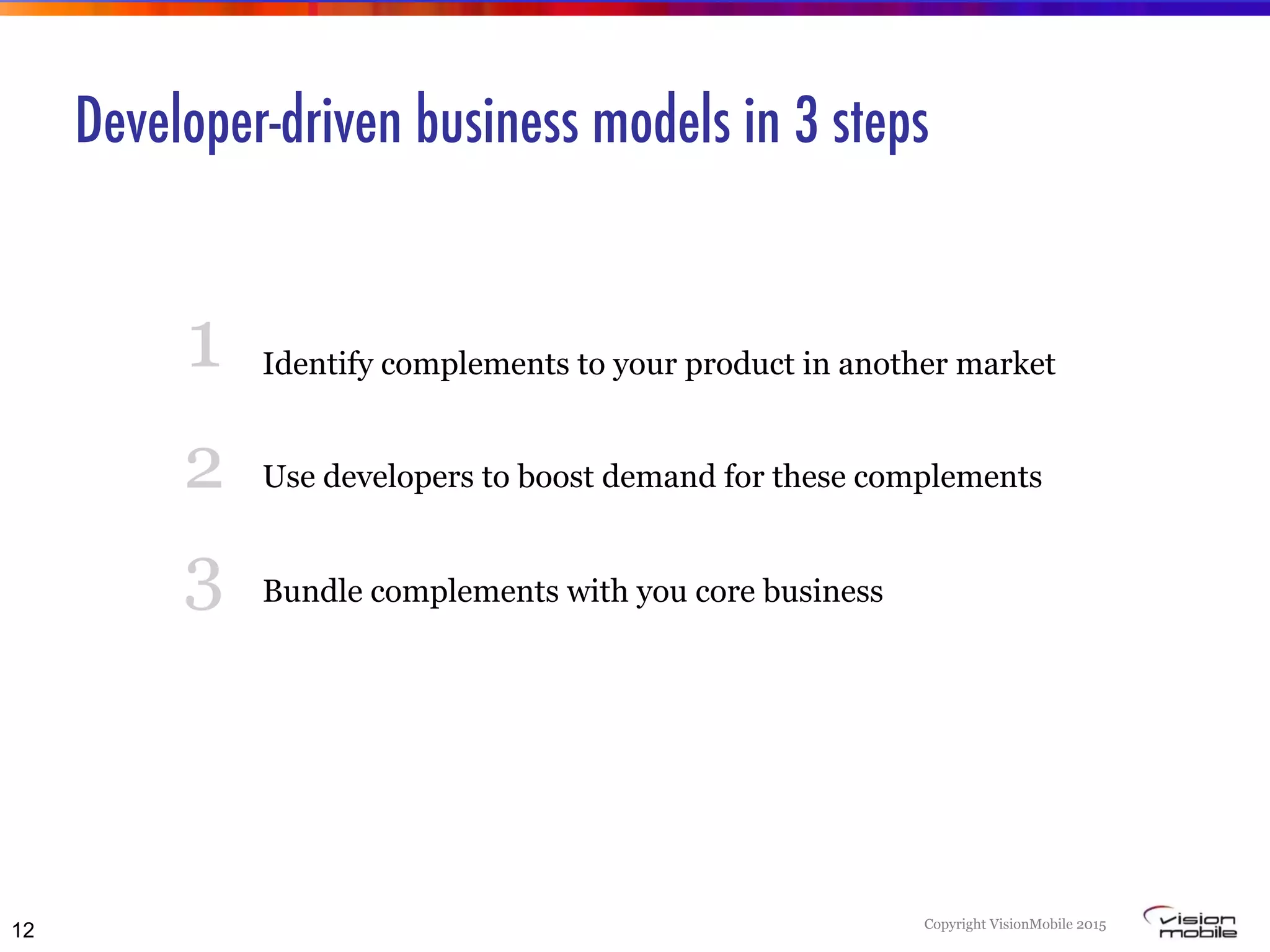 Developer-driven business models in 3 steps

1 Identify complements to your product in another market

2 Use developers to boost demand for these complements

3 Bundle complements with you core business

12

Copyright VisionMobile 2015

vision mobile